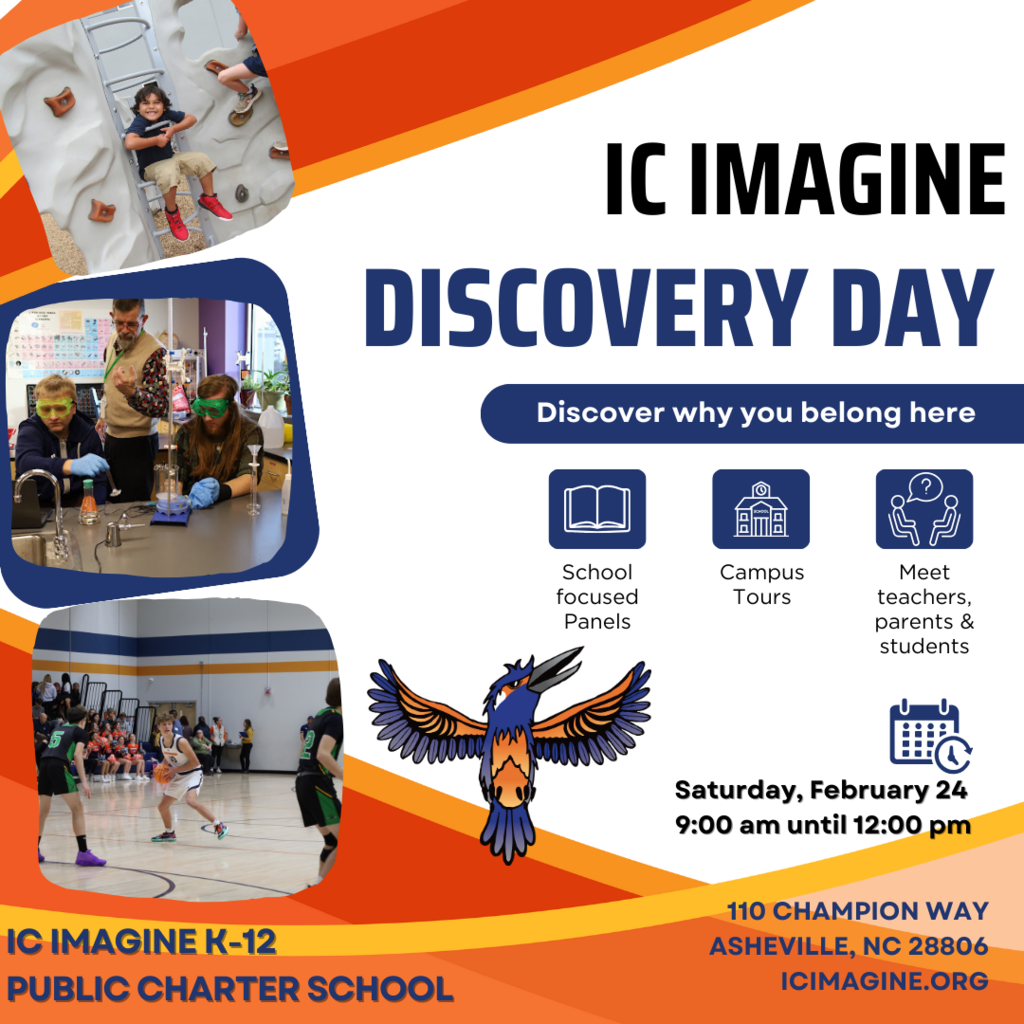 IC IMAGINE
DISCOVERY DAY

Discover why you belong here

SCHOOL

School focused Panels

Campus Tours

Meet teachers, parents & students

Saturday, February 24
9:00 am until 12:00 pm

IC IMAGINE K-12
PUBLIC CHARTER SCHOOL

110 CHAMPION WAY
ASHEVILLE, NC 28806
ICIMAGINE.ORG